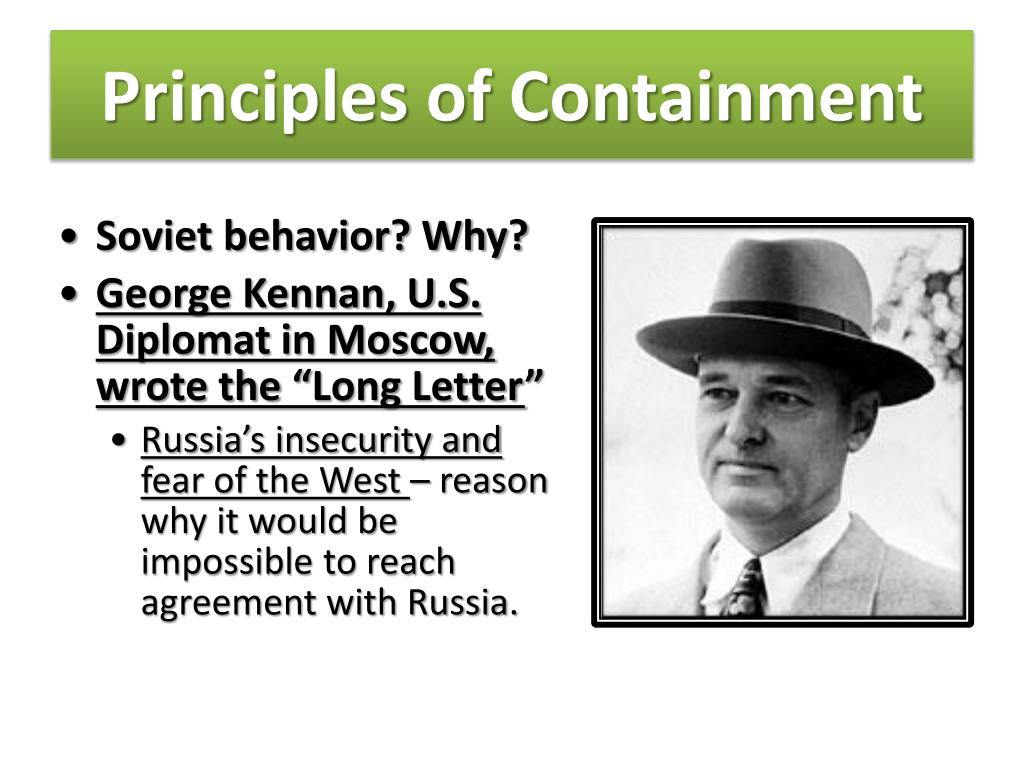 Principles of Containment

• Soviet behavior? Why?
• George Kennan, U.S. Diplomat in Moscow, wrote the “Long Letter”
  • Russia’s insecurity and fear of the West – reason why it would be impossible to reach agreement with Russia.